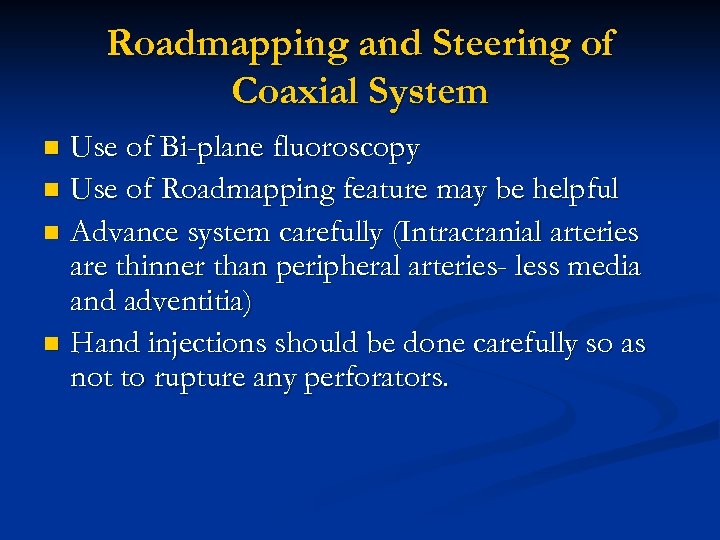 Roadmapping and Steering of Coaxial System

- Use of Bi-plane fluoroscopy
- Use of Roadmapping feature may be helpful
- Advance system carefully (Intracranial arteries are thinner than peripheral arteries- less media and adventitia)
- Hand injections should be done carefully so as not to rupture any perforators.